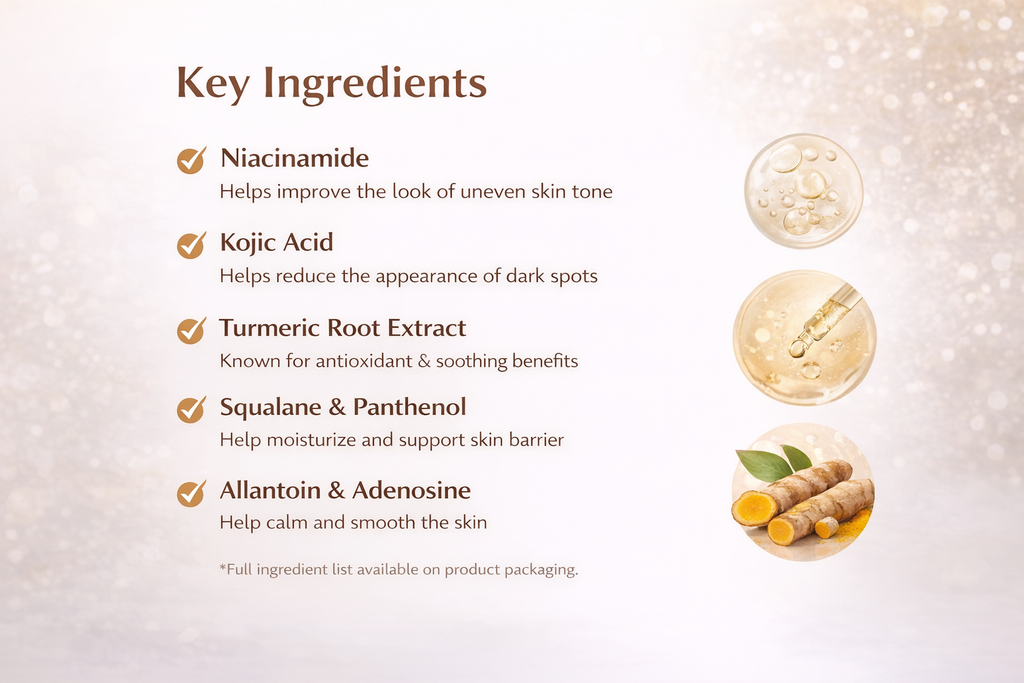 Key Ingredients

Niacinamide
Helps improve the look of uneven skin tone

Kojic Acid
Helps reduce the appearance of dark spots

Turmeric Root Extract
Known for antioxidant & soothing benefits

Squalane & Panthenol
Help moisturize and support skin barrier

Allantoin & Adenosine
Help calm and smooth the skin

*Full ingredient list available on product packaging.